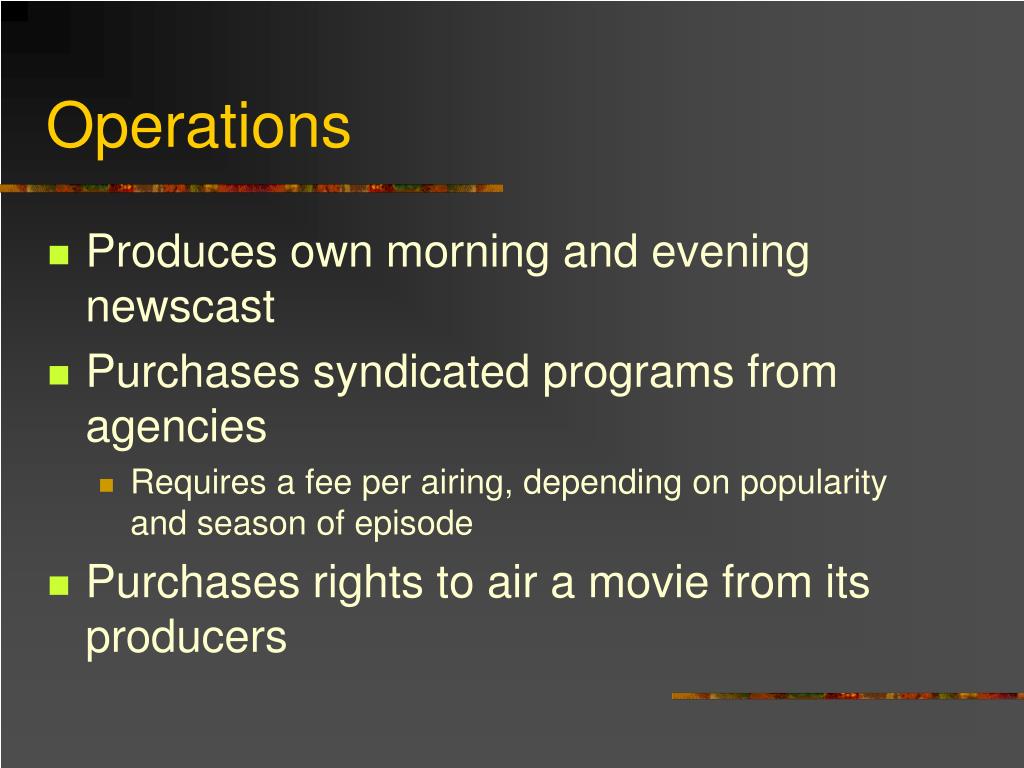 Operations

Produces own morning and evening newscast

Purchases syndicated programs from agencies

Requires a fee per airing, depending on popularity and season of episode

Purchases rights to air a movie from its producers